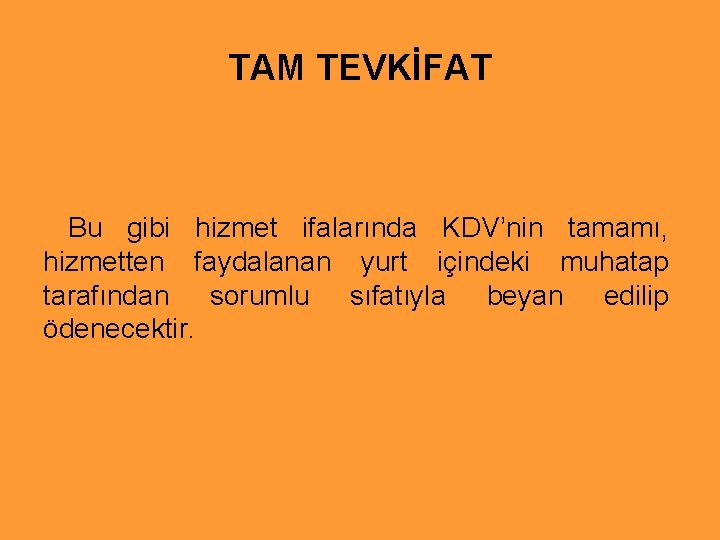 TAM TEVKİFAT

Bu gibi hizmet ifalarında KDV’nin tamamı, hizmetten faydalanan yurt içindeki muhatap tarafından sorumlu sıfatıyla beyan edilip ödenecektir.